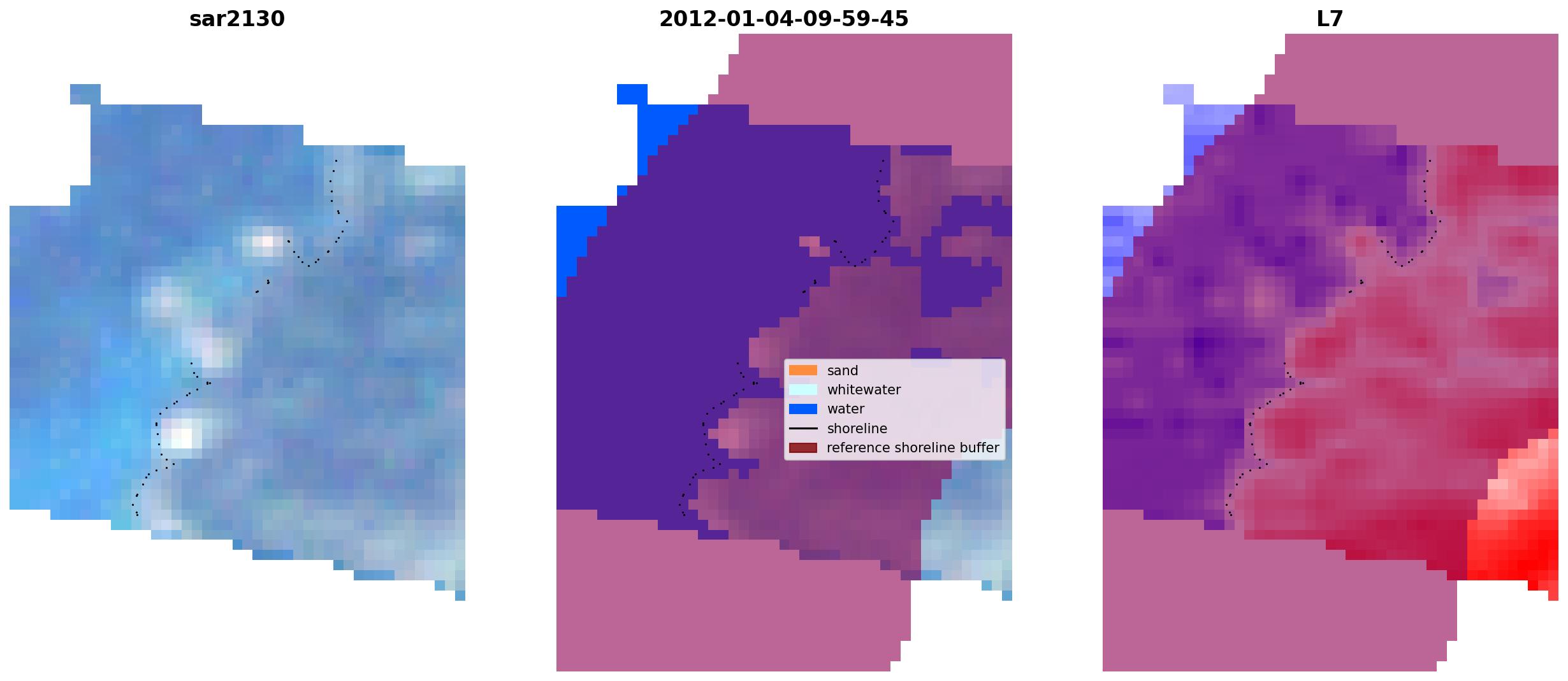 sar2130

2012-01-04-09-59-45

sand
whitewater
water
shoreline
reference shoreline buffer

L7